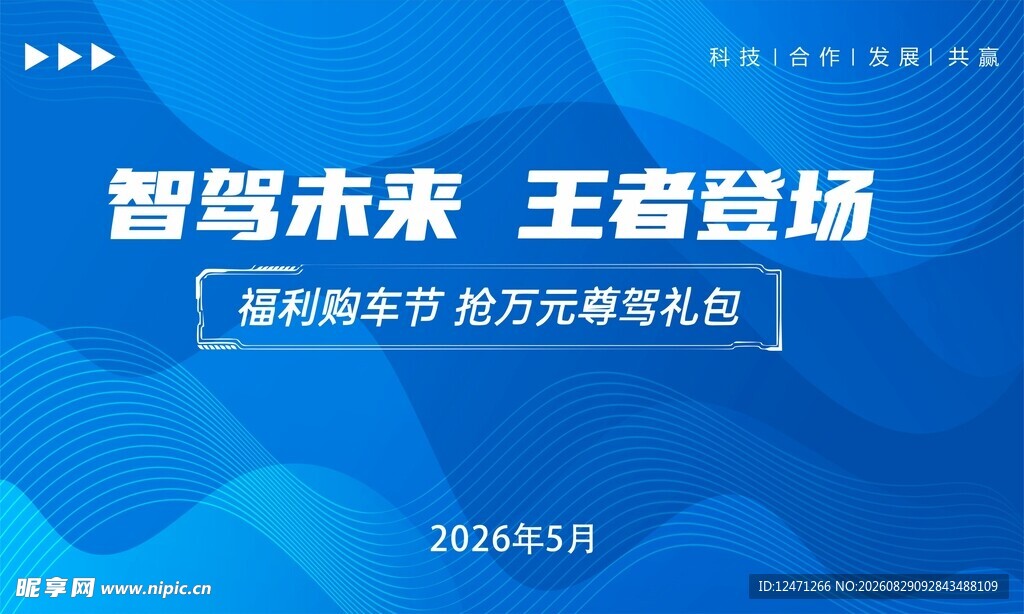 科技 | 合作 | 发展 | 共赢

智驾未来 王者登场

福利购车节 抢万元尊驾礼包

2026年5月

昵享网 www.nipic.cn

ID:12471266 NO:20260829092843488109